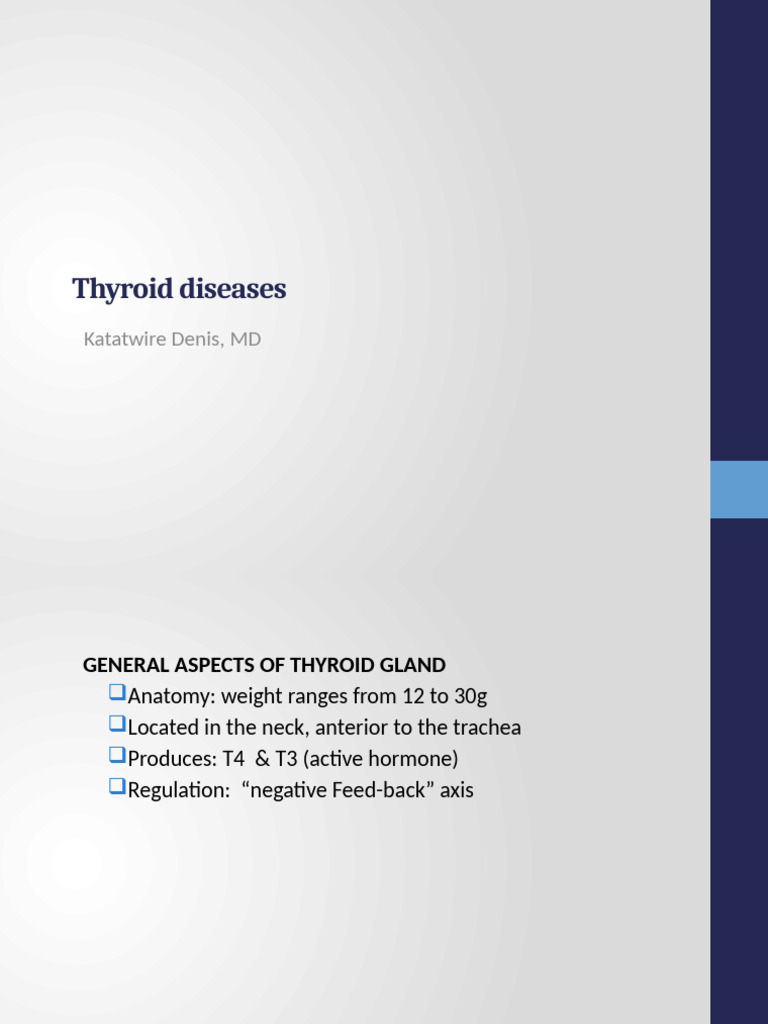 Thyroid diseases

Katatwire Denis, MD

GENERAL ASPECTS OF THYROID GLAND

❑Anatomy: weight ranges from 12 to 30g
❑Located in the neck, anterior to the trachea
❑Produces: T4 & T3 (active hormone)
❑Regulation: “negative Feed-back” axis